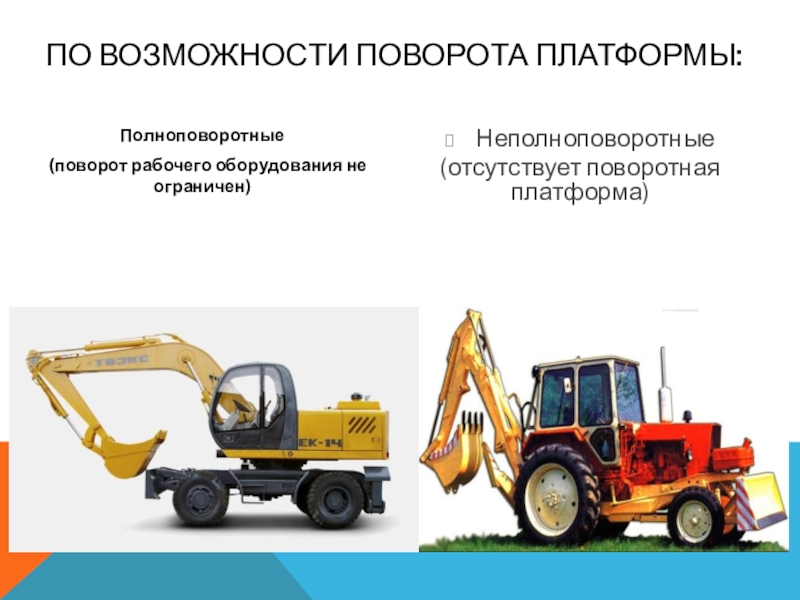 ПО ВОЗМОЖНОСТИ ПОВОРОТА ПЛАТФОРМЫ:

Полноповоротные

(поворот рабочего оборудования не ограничен)

Неполноповоротные

(отсутствует поворотная платформа)

ТВЭКС

ЕК-14